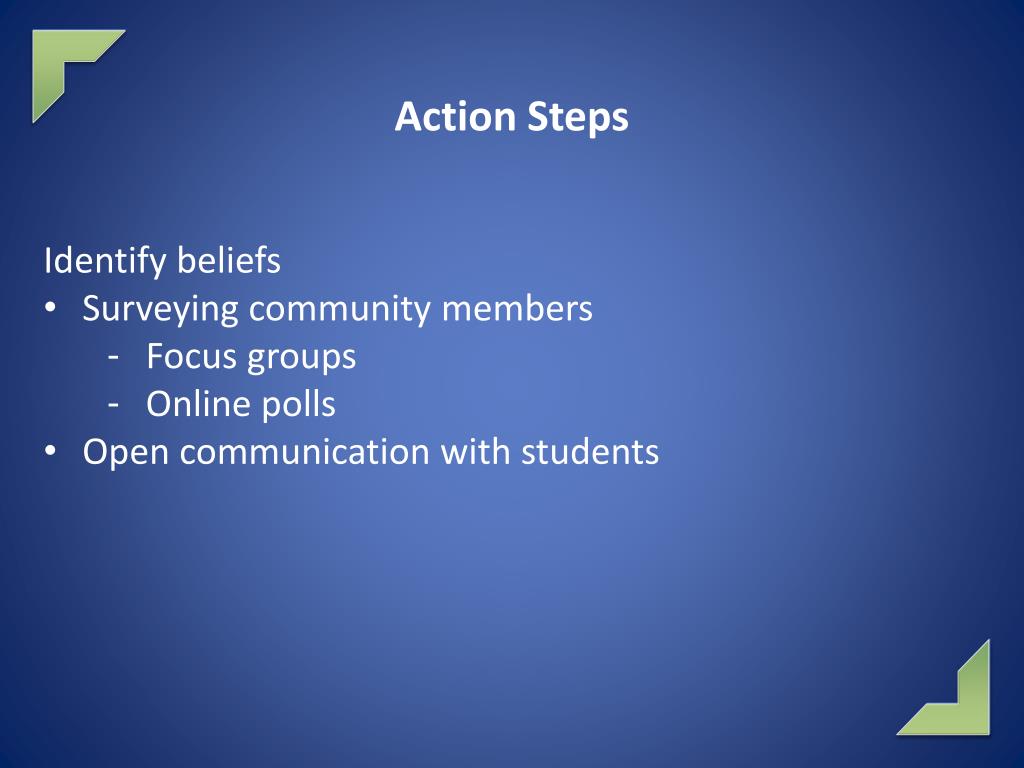 Action Steps

Identify beliefs
• Surveying community members
- Focus groups
- Online polls
• Open communication with students